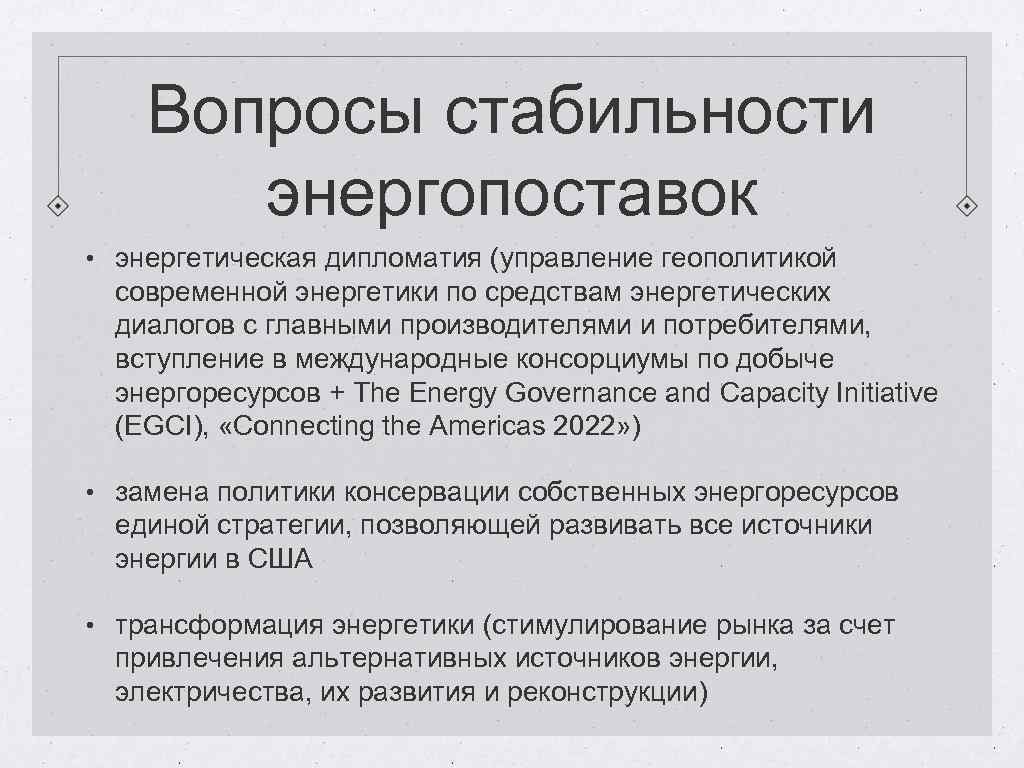 Вопросы стабильности энергопоставок

• энергетическая дипломатия (управление геополитикой современной энергетики по средствам энергетических диалогов с главными производителями и потребителями, вступление в международные консорциумы по добыче энергоресурсов + The Energy Governance and Capacity Initiative (EGCI), «Connecting the Americas 2022»)

• замена политики консервации собственных энергоресурсов единой стратегии, позволяющей развивать все источники энергии в США

• трансформация энергетики (стимулирование рынка за счет привлечения альтернативных источников энергии, электричества, их развития и реконструкции)